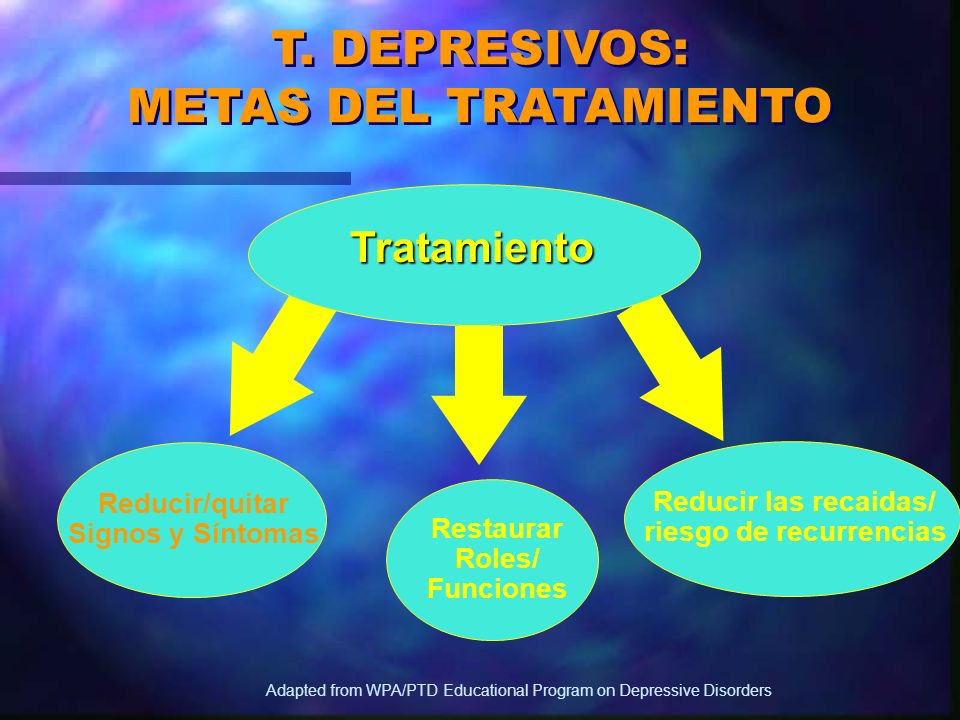 T. DEPRESIVOS:
METAS DEL TRATAMIENTO

Tratamiento

Reducir/quitar Signos y Síntomas

Restaurar Roles/ Funciones

Reducir las recaidas/ riesgo de recurrencias

Adapted from WPA/PTD Educational Program on Depressive Disorders